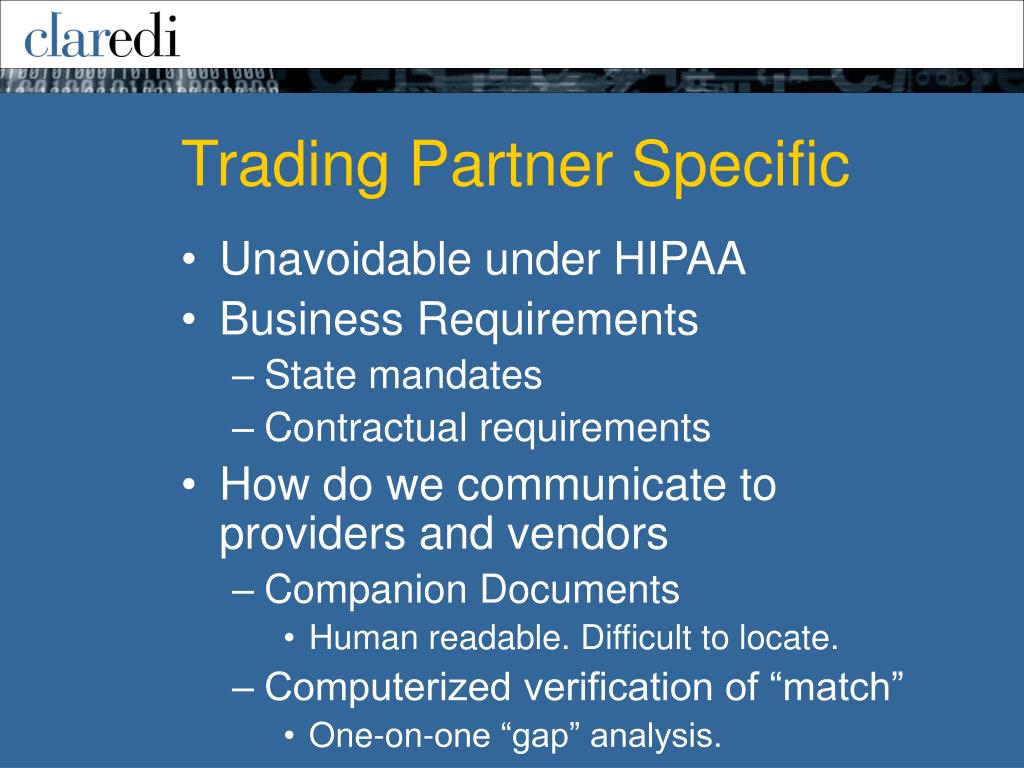 claredi

Trading Partner Specific

• Unavoidable under HIPAA
• Business Requirements
– State mandates
– Contractual requirements
• How do we communicate to providers and vendors
– Companion Documents
• Human readable. Difficult to locate.
– Computerized verification of “match”
• One-on-one “gap” analysis.